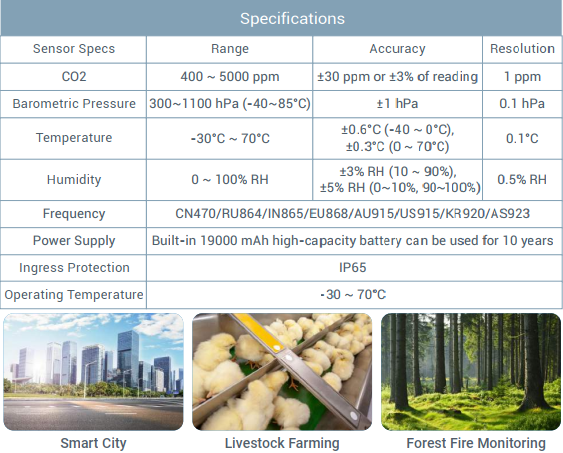 Specifications

| Sensor Specs | Range | Accuracy | Resolution |
|---|---|---|---|
| CO2 | 400 ~ 5000 ppm | ±30 ppm or ±3% of reading | 1 ppm |
| Barometric Pressure | 300~1100 hPa (-40~85°C) | ±1 hPa | 0.1 hPa |
| Temperature | -30°C ~ 70°C | ±0.6°C (-40 ~ 0°C), ±0.3°C (0 ~ 70°C) | 0.1°C |
| Humidity | 0 ~ 100% RH | ±3% RH (10 ~ 90%), ±5% RH (0~10%, 90~100%) | 0.5% RH |
| Frequency | CN470/RU864/IN865/EU868/AU915/US915/KR920/AS923 | | |
| Power Supply | Built-in 19000 mAh high-capacity battery can be used for 10 years | | |
| Ingress Protection | IP65 | | |
| Operating Temperature | -30 ~ 70°C | | |

Smart City

Livestock Farming

Forest Fire Monitoring